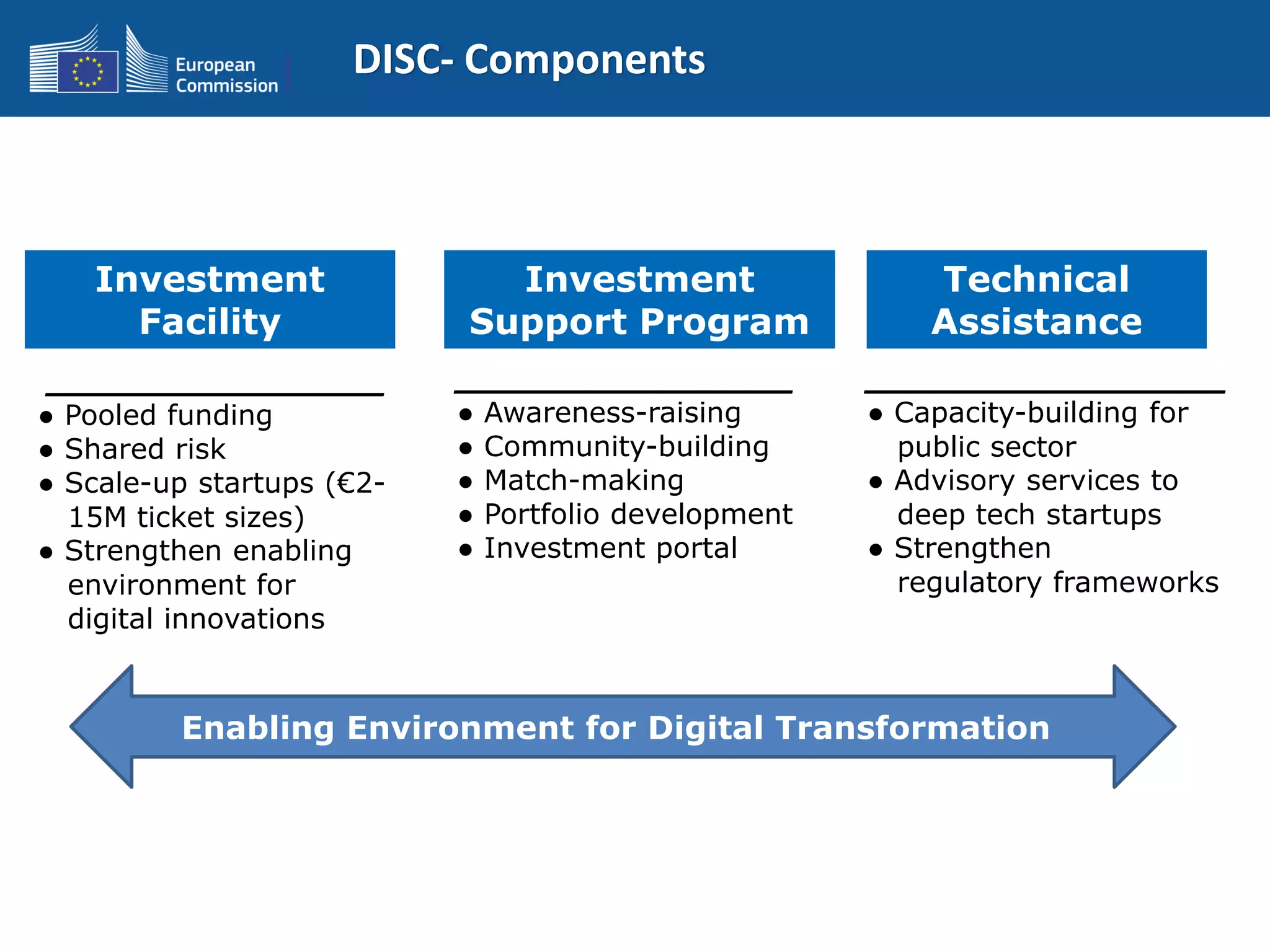 European Commission

DISC- Components

Investment Facility

• Pooled funding
• Shared risk
• Scale-up startups (€2-15M ticket sizes)
• Strengthen enabling environment for digital innovations

Investment Support Program

• Awareness-raising
• Community-building
• Match-making
• Portfolio development
• Investment portal

Technical Assistance

• Capacity-building for public sector
• Advisory services to deep tech startups
• Strengthen regulatory frameworks

Enabling Environment for Digital Transformation